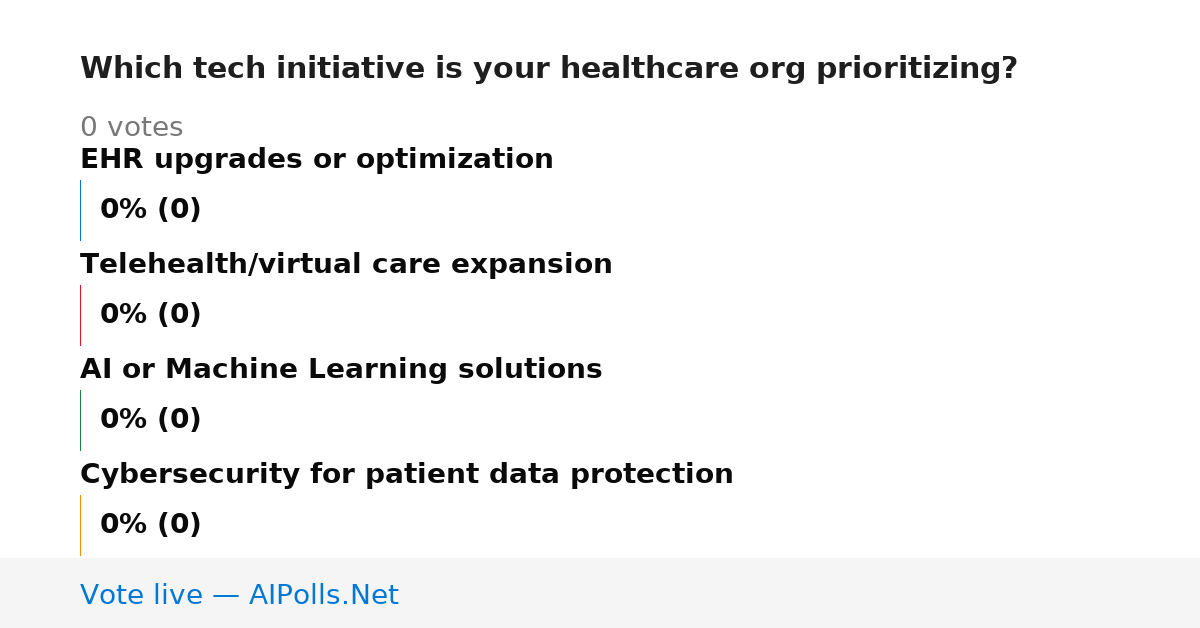 Which tech initiative is your healthcare org prioritizing?

0 votes

EHR upgrades or optimization

0% (0)

Telehealth/virtual care expansion

0% (0)

AI or Machine Learning solutions

0% (0)

Cybersecurity for patient data protection

0% (0)

Vote live — AIPolls.Net